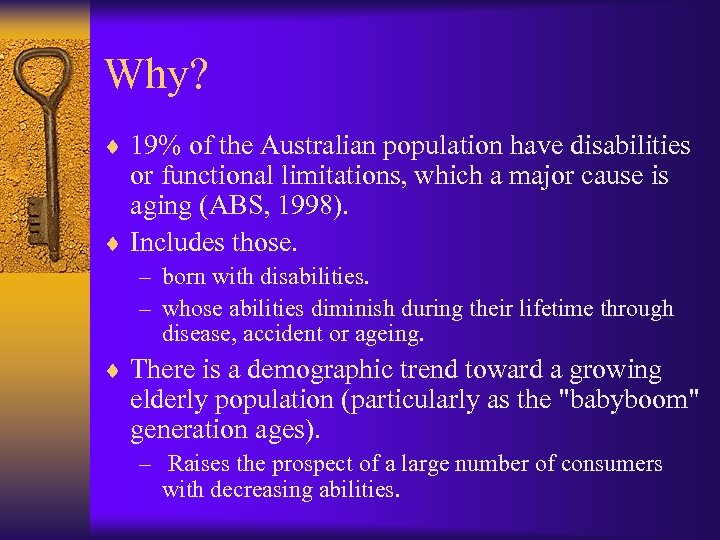 Why?

♦ 19% of the Australian population have disabilities or functional limitations, which a major cause is aging (ABS, 1998).

♦ Includes those.
– born with disabilities.
– whose abilities diminish during their lifetime through disease, accident or ageing.

♦ There is a demographic trend toward a growing elderly population (particularly as the "babyboom" generation ages).
– Raises the prospect of a large number of consumers with decreasing abilities.